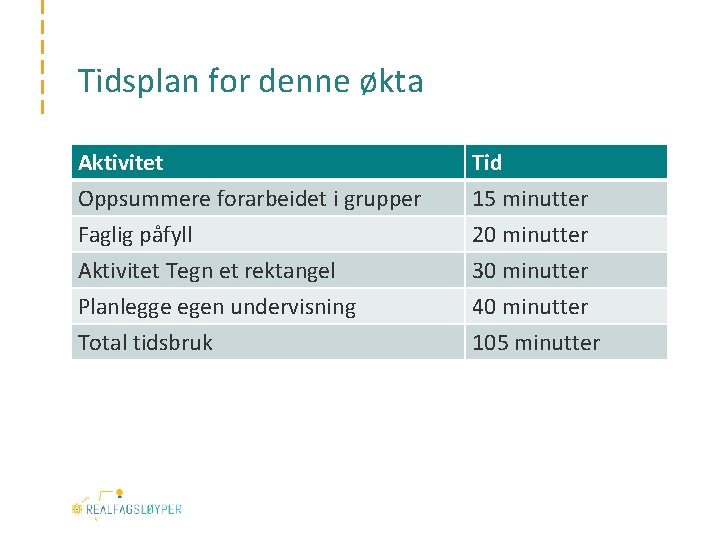 Tidsplan for denne økta

| Aktivitet | Tid |
|---|---|
| Oppsummere forarbeidet i grupper | 15 minutter |
| Faglig påfyll | 20 minutter |
| Aktivitet Tegn et rektangel | 30 minutter |
| Planlegge egen undervisning | 40 minutter |
| Total tidsbruk | 105 minutter |

REALFAGSLØYPER